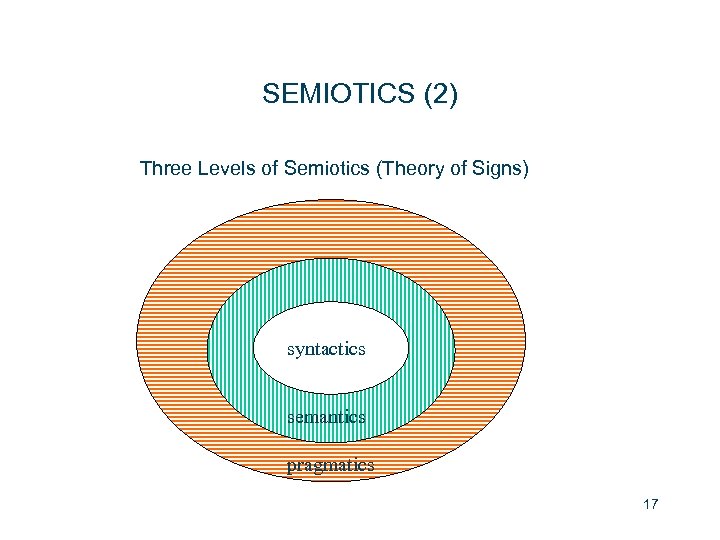 SEMIOTICS (2)

Three Levels of Semiotics (Theory of Signs)

syntactics

semantics

pragmatics

17